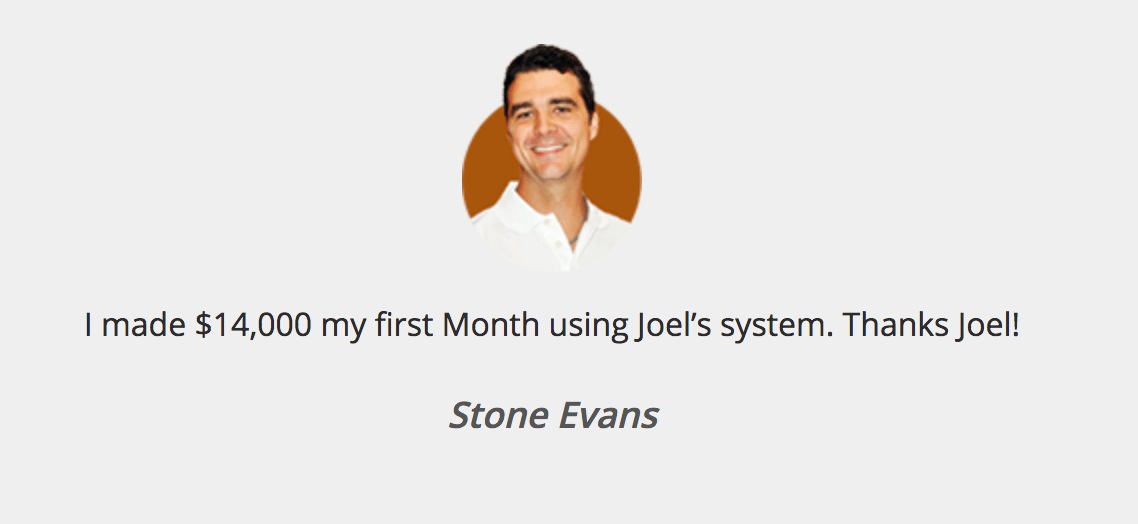 I made \$14,000 my first Month using Joel’s system. Thanks Joel!

Stone Evans